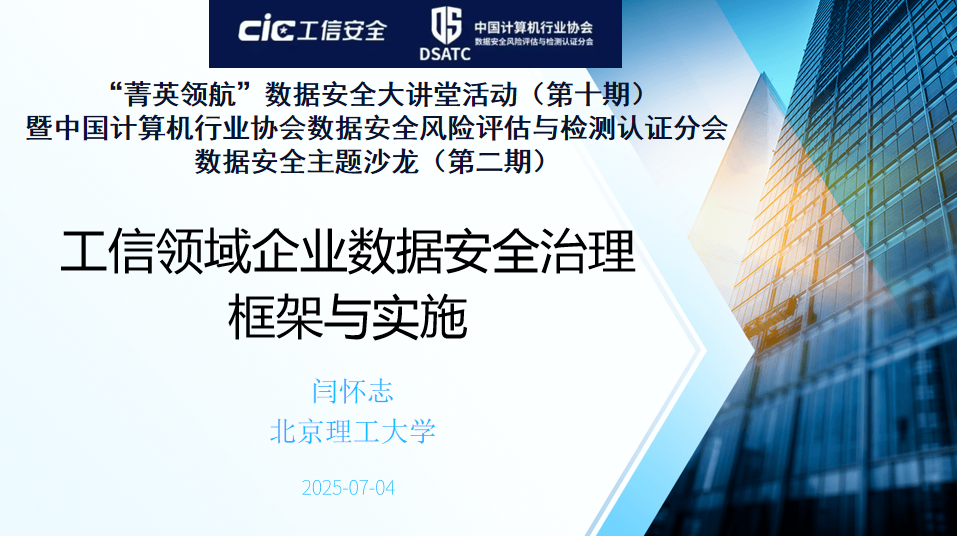 cic 工信安全

DSATC 中国计算机行业协会 数据安全风险评估与检测认证分会

“菁英领航”数据安全大讲堂活动（第十期）
暨中国计算机行业协会数据安全风险评估与检测认证分会
数据安全主题沙龙（第二期）

工信领域企业数据安全治理
框架与实施

闫怀志
北京理工大学

2025-07-04